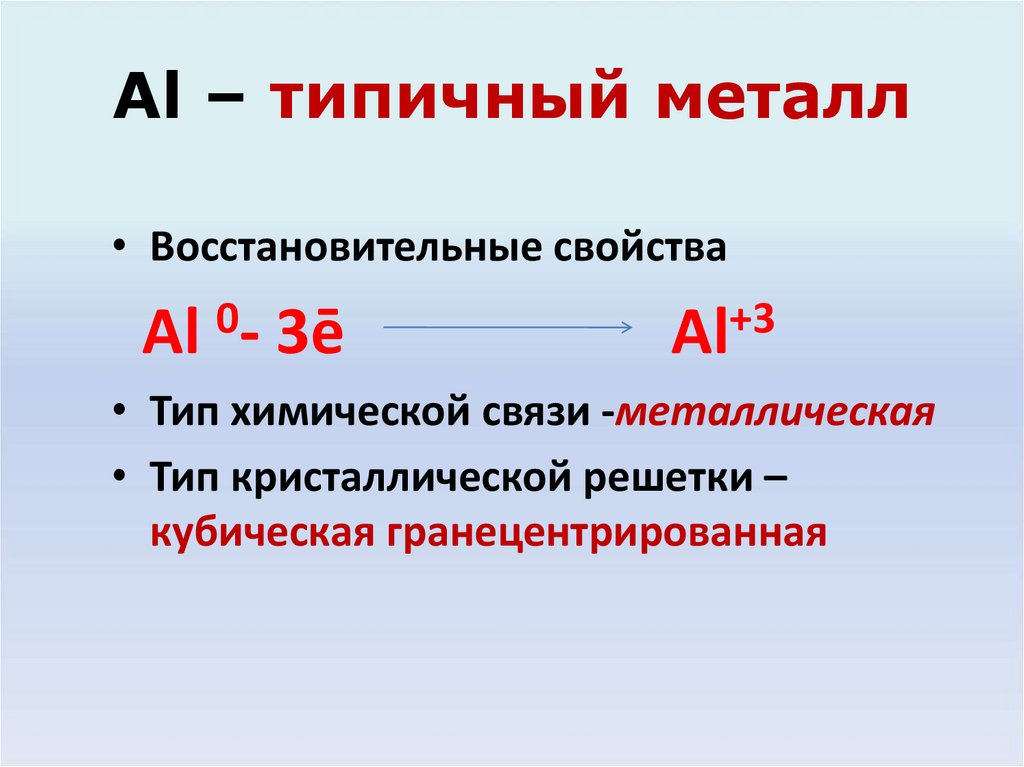 Al – типичный металл

• Восстановительные свойства

$Al^{0} - 3\bar{e} \longrightarrow Al^{+3}$

• Тип химической связи -металлическая

• Тип кристаллической решетки – кубическая гранецентрированная